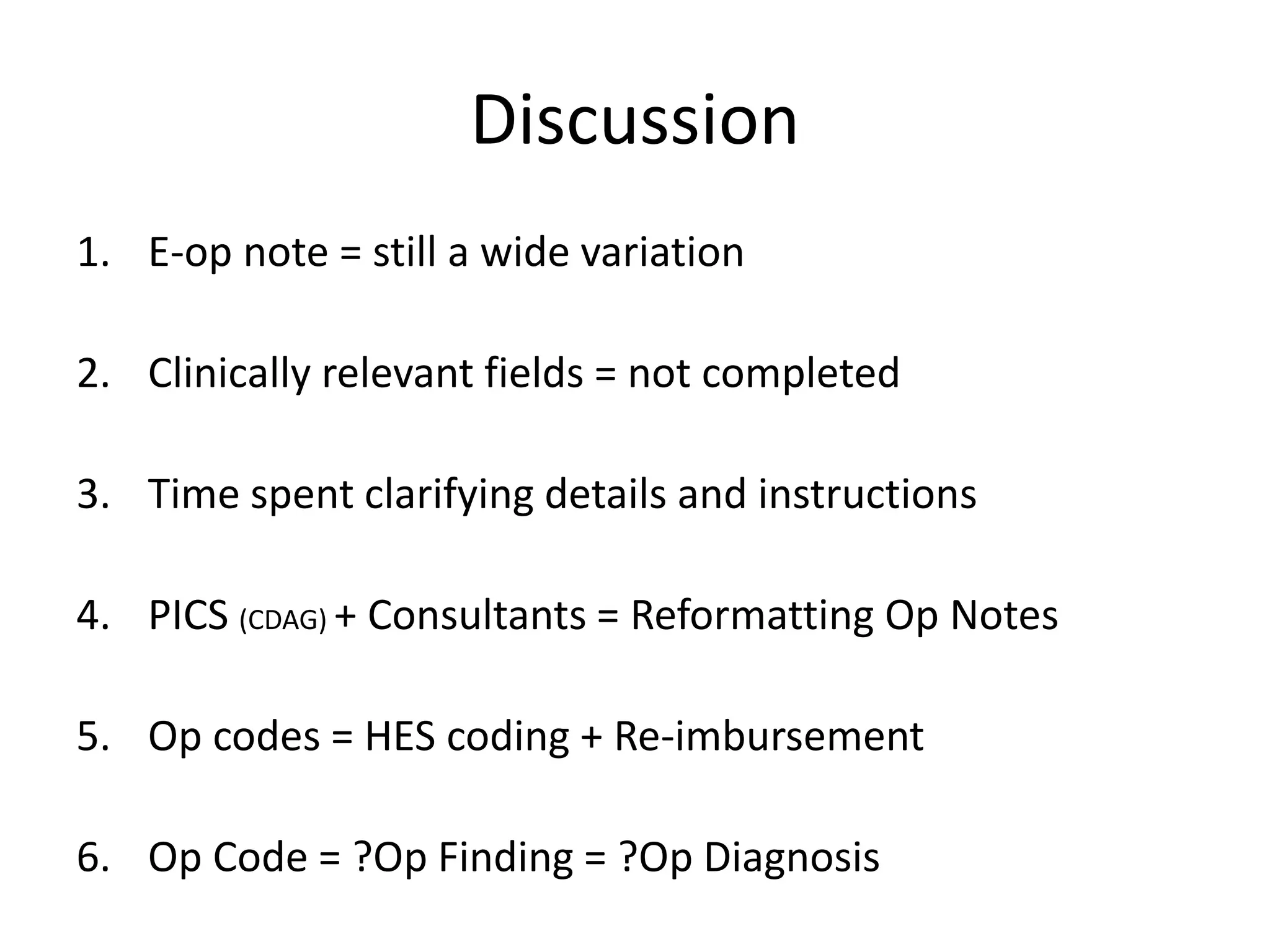 Discussion

1. E-op note = still a wide variation

2. Clinically relevant fields = not completed

3. Time spent clarifying details and instructions

4. PICS (CDAG) + Consultants = Reformatting Op Notes

5. Op codes = HES coding + Re-imbursement

6. Op Code = ?Op Finding = ?Op Diagnosis